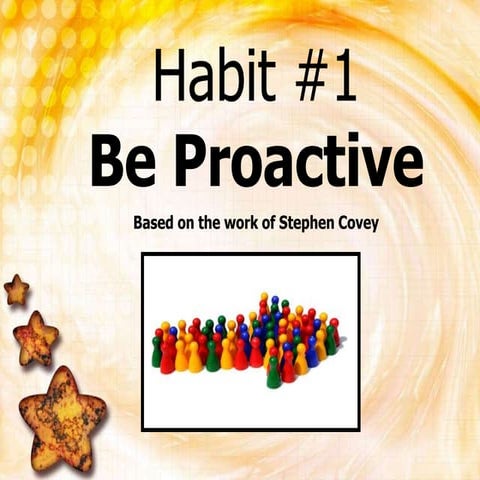 Habit #1
Be Proactive

Based on the work of Stephen Covey